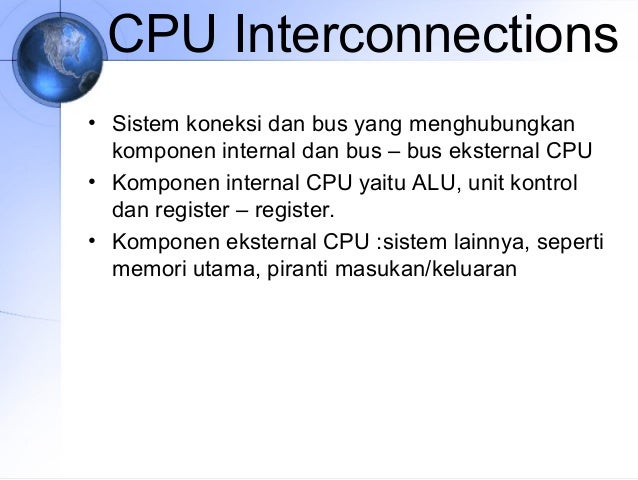 CPU Interconnections

• Sistem koneksi dan bus yang menghubungkan komponen internal dan bus – bus eksternal CPU
• Komponen internal CPU yaitu ALU, unit kontrol dan register – register.
• Komponen eksternal CPU :sistem lainnya, seperti memori utama, piranti masukan/keluaran